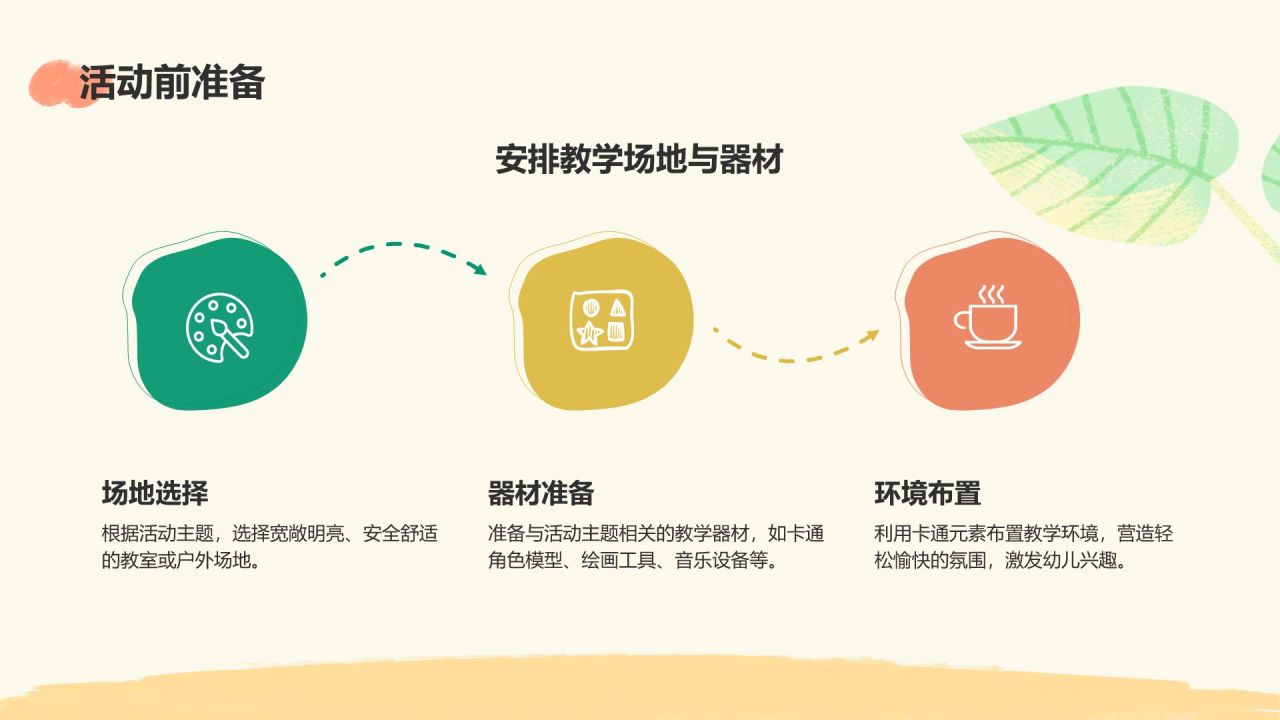 活动前准备

安排教学场地与器材

场地选择

根据活动主题，选择宽敞明亮、安全舒适的教室或户外场地。

器材准备

准备与活动主题相关的教学器材，如卡通角色模型、绘画工具、音乐设备等。

环境布置

利用卡通元素布置教学环境，营造轻松愉快的氛围，激发幼儿兴趣。